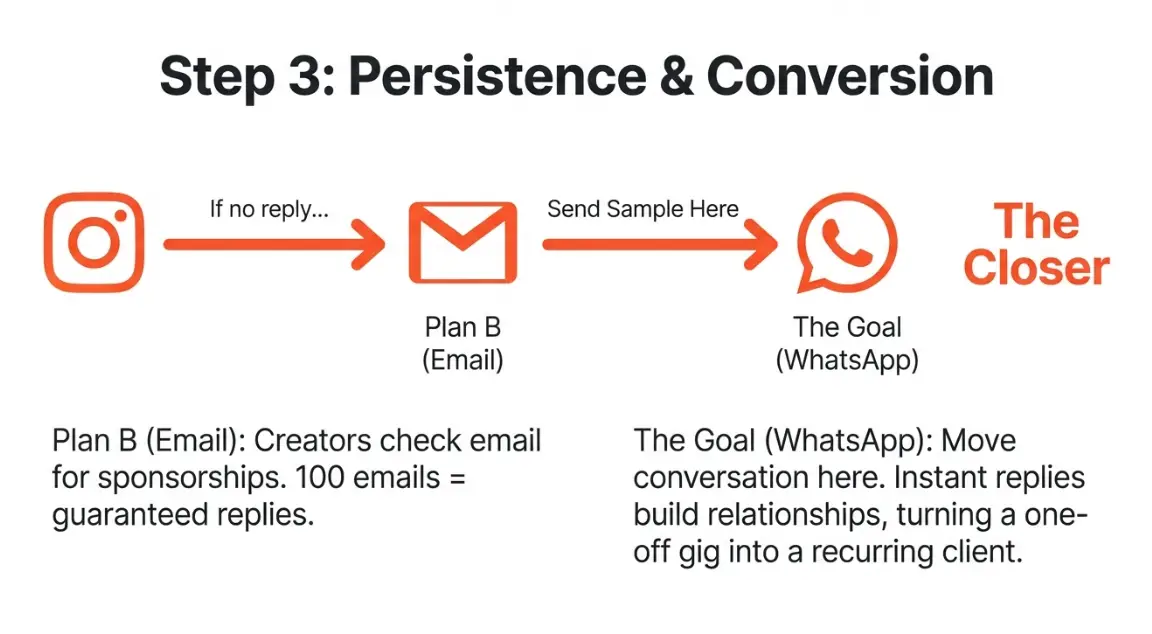 Step 3: Persistence & Conversion

If no reply...

Send Sample Here

The Closer

Plan B (Email)

The Goal (WhatsApp)

Plan B (Email): Creators check email for sponsorships. 100 emails = guaranteed replies.

The Goal (WhatsApp): Move conversation here. Instant replies build relationships, turning a one-off gig into a recurring client.